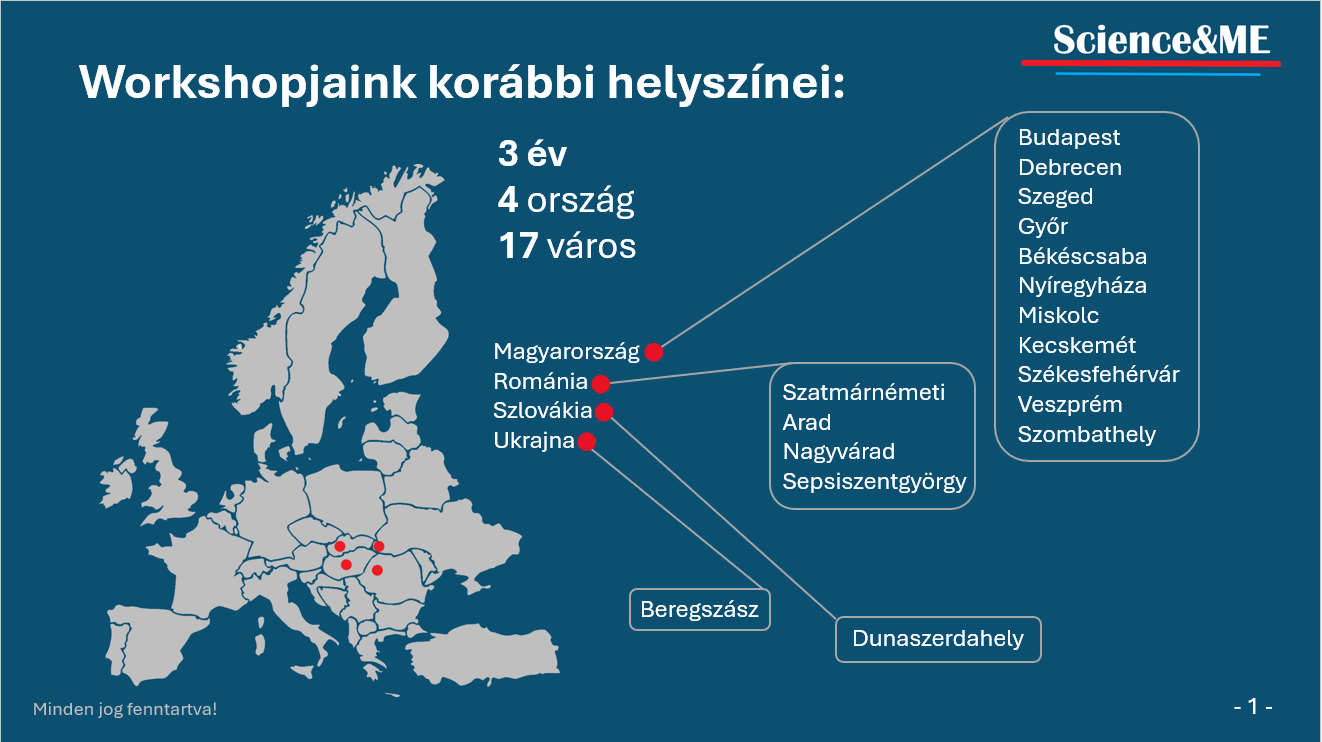 Science&ME

Workshopjaink korábbi helyszínei:

3 év
4 ország
17 város

Magyarország
Románia
Szlovákia
Ukrajna

Budapest
Debrecen
Szeged
Győr
Békéscsaba
Nyíregyháza
Miskolc
Kecskemét
Székesfehérvár
Veszprém
Szombathely

Szatmárnémeti
Arad
Nagyvárad
Sepsiszentgyörgy

Beregszász

Dunaszerdahely

Minden jog fenntartva!

- 1 -